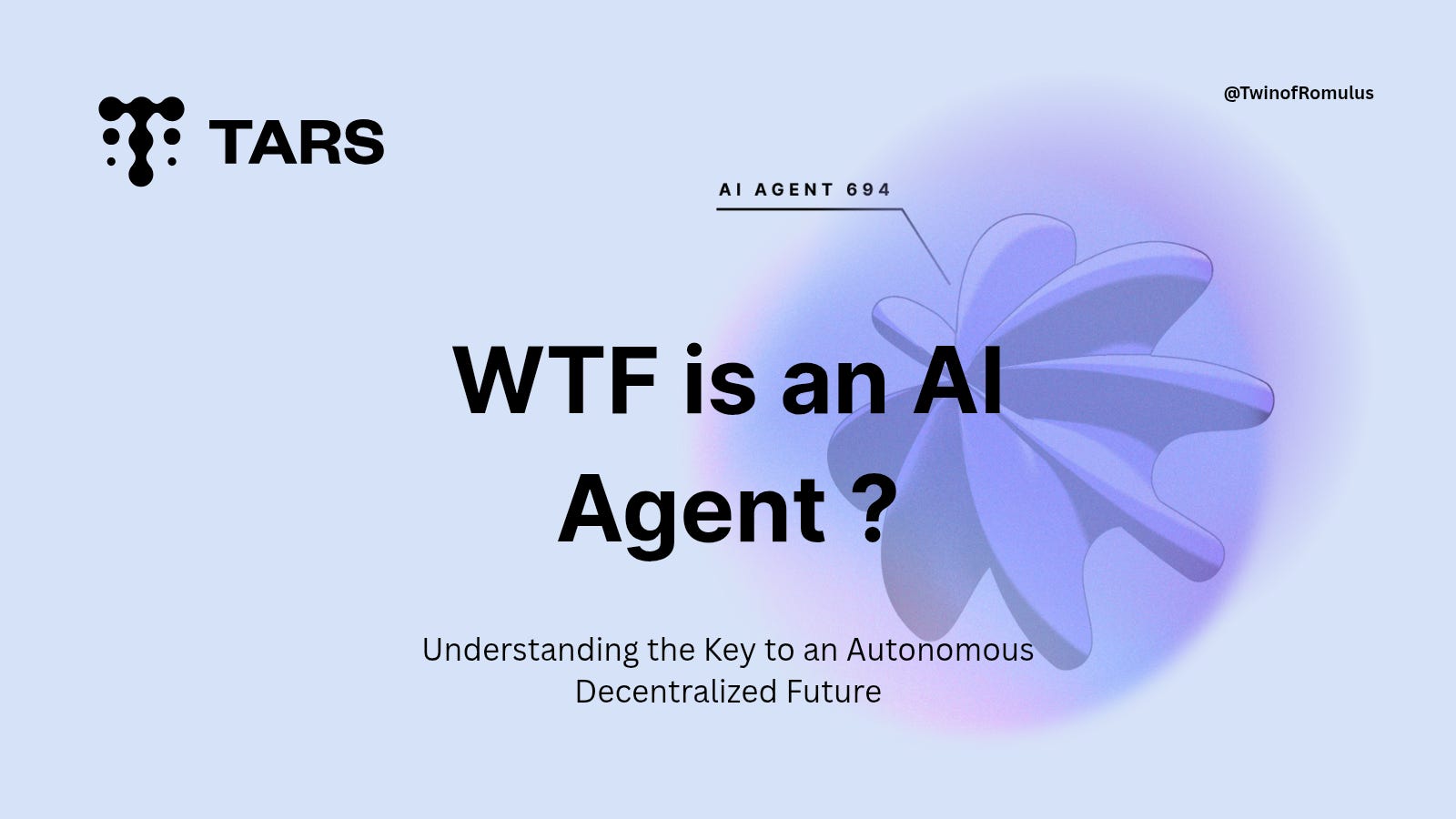 TARS

@TwinofRomulus

AI AGENT 694

WTF is an AI Agent ?

Understanding the Key to an Autonomous Decentralized Future